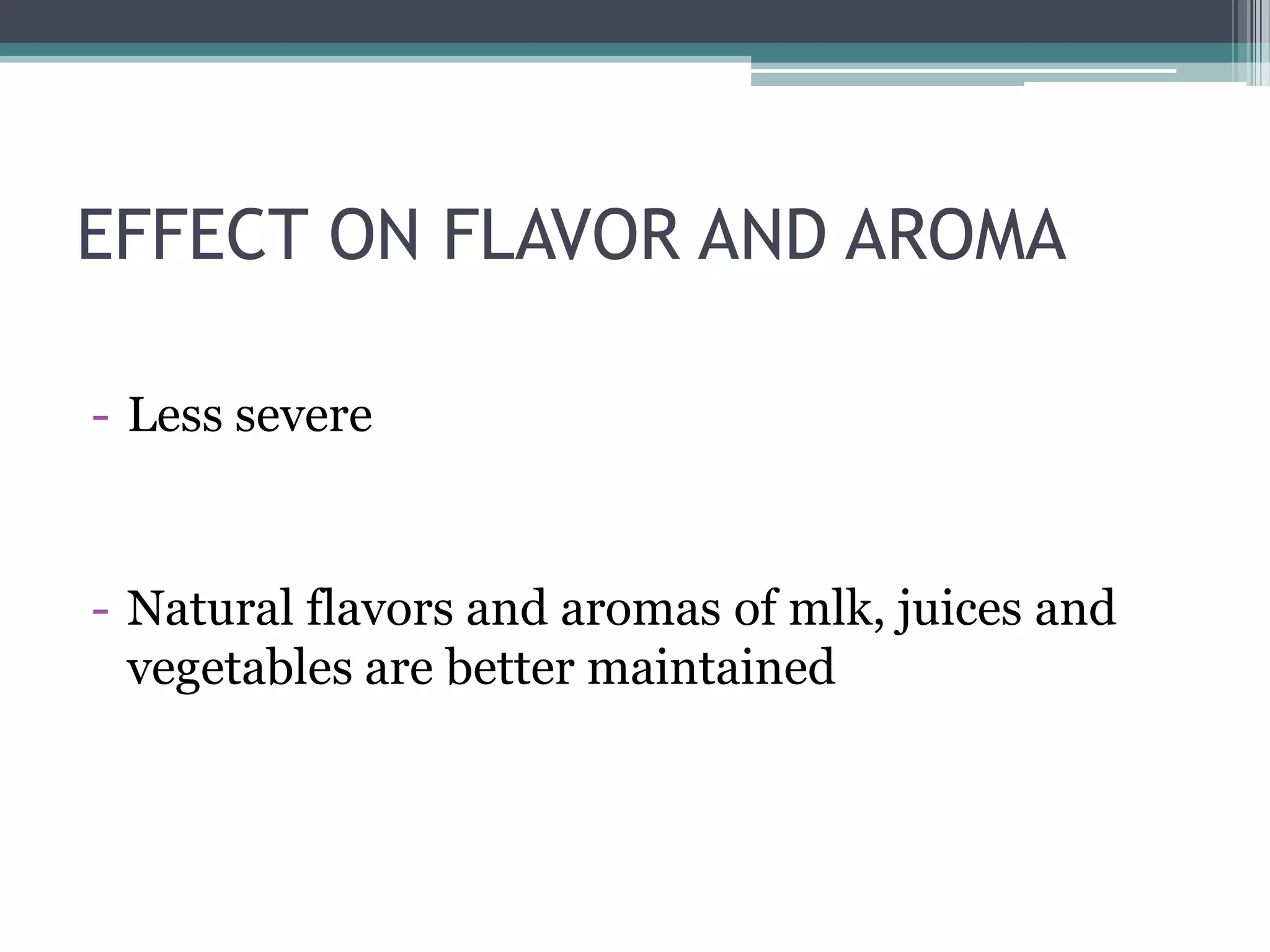 EFFECT ON FLAVOR AND AROMA

- Less severe

- Natural flavors and aromas of mlk, juices and vegetables are better maintained